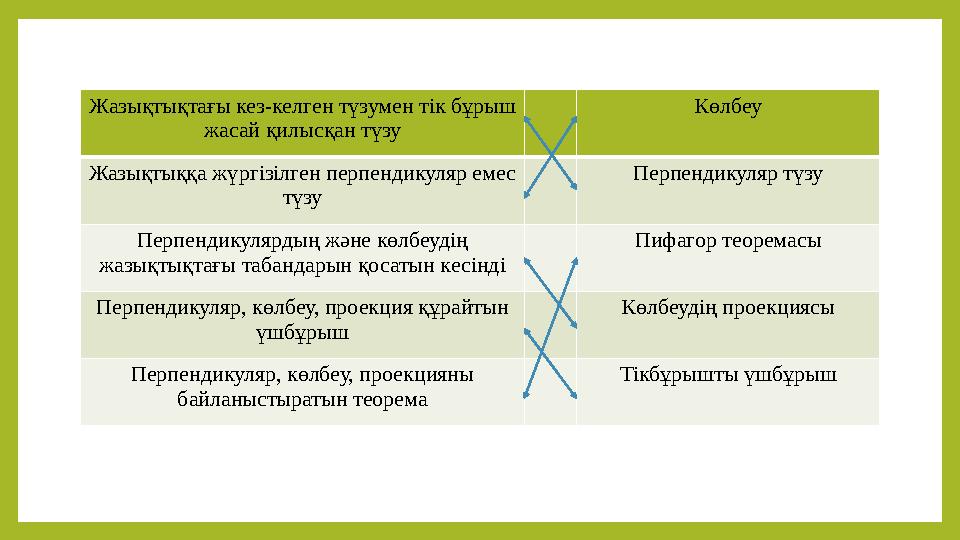 | Жазықтықтағы кез-келген түзумен тік бұрыш жасай қилысқан түзу | | Көлбеу |
|---|---|---|
| Жазықтыққа жүргізілген перпендикуляр емес түзу | | Перпендикуляр түзу |
| Перпендикулярдың және көлбеудің жазықтықтағы табандарын қосатын кесінді | | Пифагор теоремасы |
| Перпендикуляр, көлбеу, проекция құрайтын үшбұрыш | | Көлбеудің проекциясы |
| Перпендикуляр, көлбеу, проекцияны байланыстыратын теорема | | Тікбұрышты үшбұрыш |